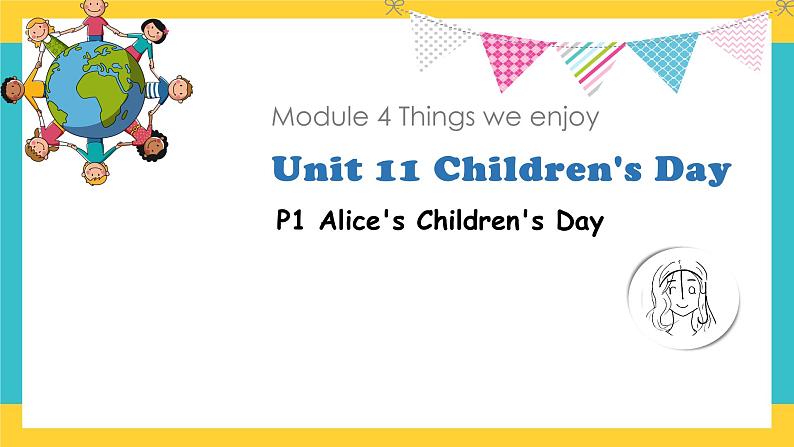 Module 4 Things we enjoy

Unit 11 Children's Day

P1 Alice's Children's Day